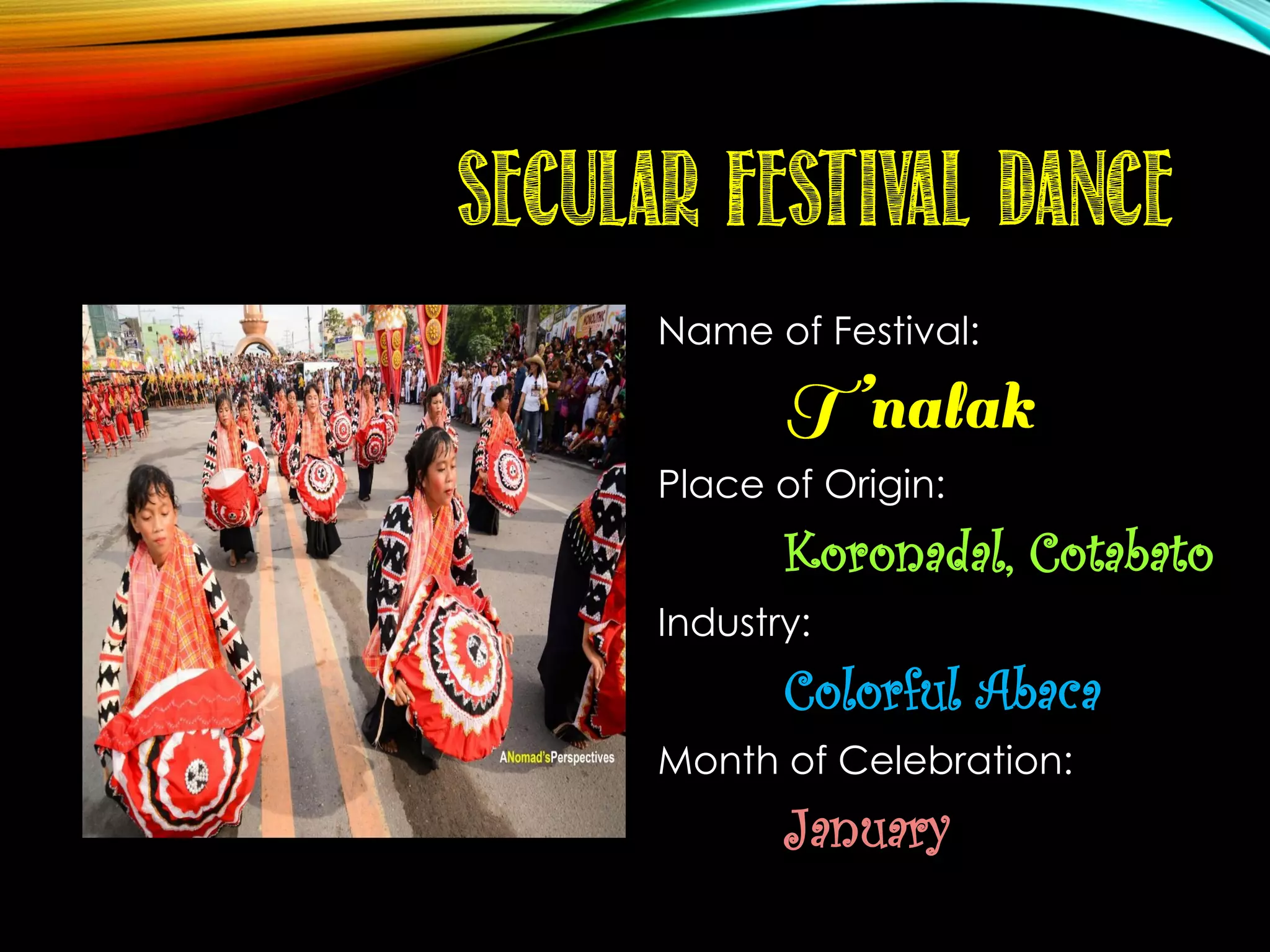 SECULAR FESTIVAL DANCE

ANomad'sPerspectives

Name of Festival:

T'nalak

Place of Origin:

Koronadal, Cotabato

Industry:

Colorful Abaca

Month of Celebration:

January